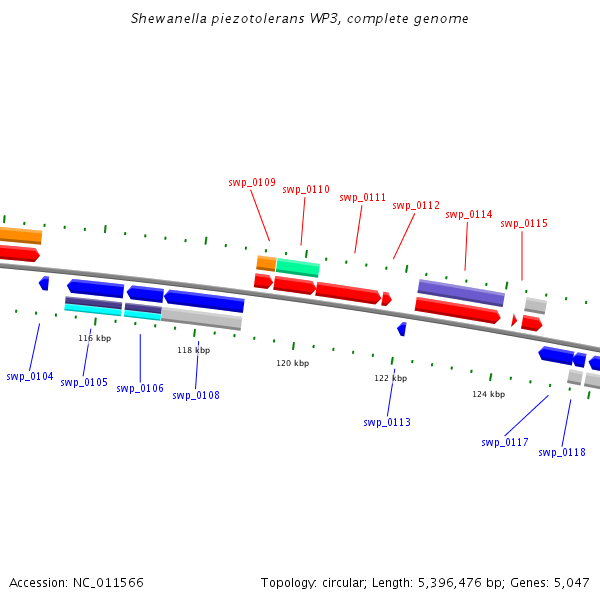 Shewanella piezotolerans WP3, complete genome

swp_0109
swp_0110
swp_0111
swp_0112
swp_0114
swp_0115

116 kbp
118 kbp
120 kbp
122 kbp
124 kbp

swp_0104
swp_0105
swp_0106
swp_0108
swp_0113
swp_0117
swp_0118

Accession: NC_011566

Topology: circular; Length: 5,396,476 bp; Genes: 5,047